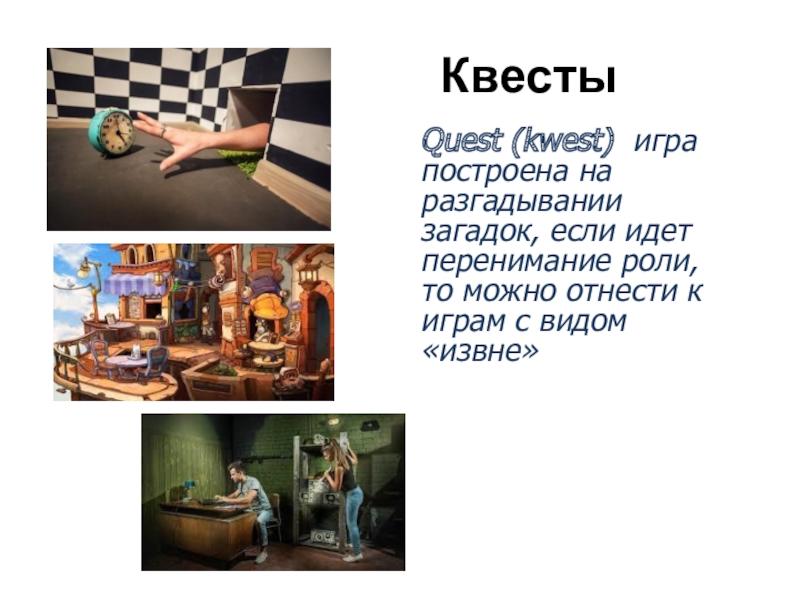 Квесты

Quest (kwest) игра построена на разгадывании загадок, если идет перенимание роли, то можно отнести к играм с видом «извне»